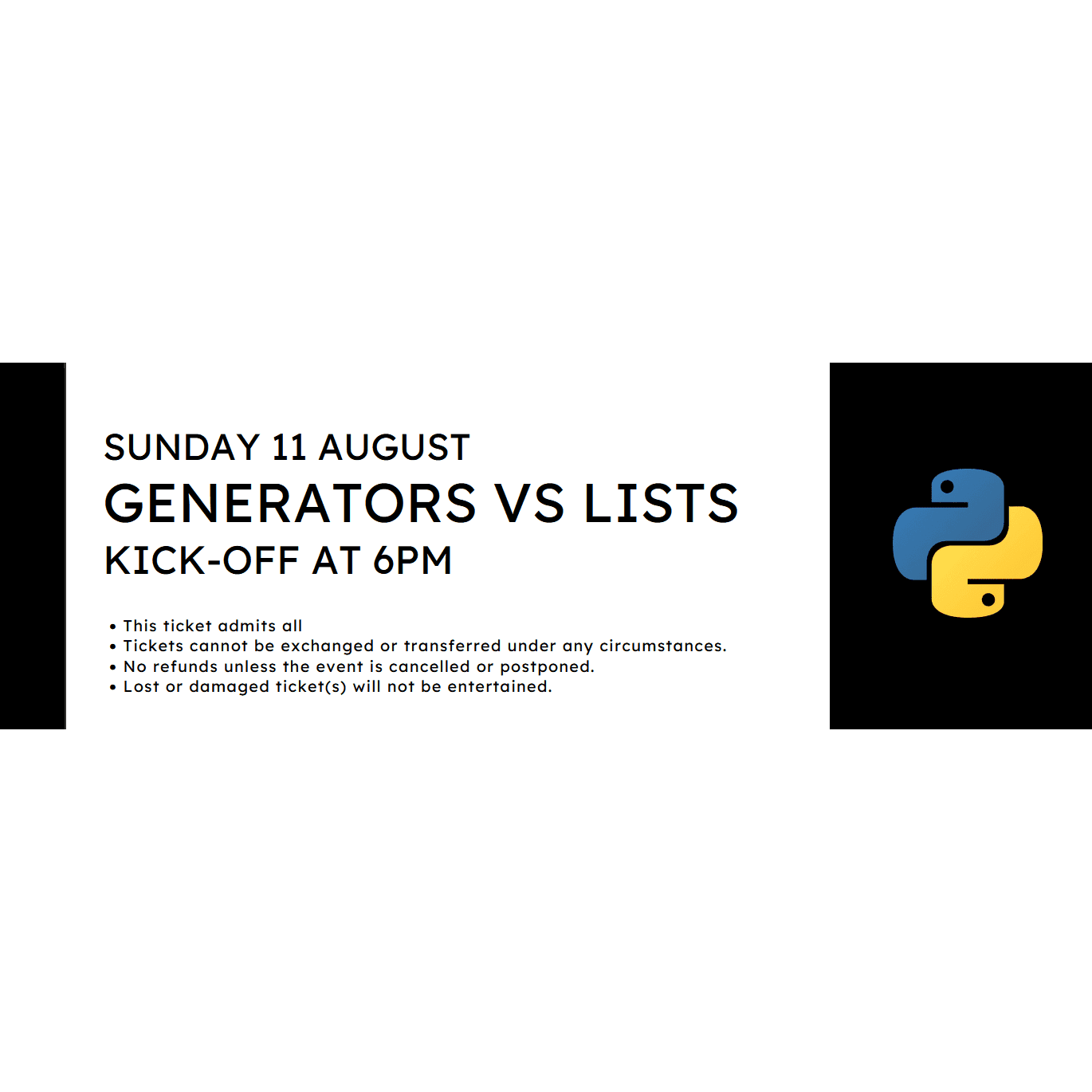 SUNDAY 11 AUGUST
GENERATORS VS LISTS
KICK-OFF AT 6PM

• This ticket admits all
• Tickets cannot be exchanged or transferred under any circumstances.
• No refunds unless the event is cancelled or postponed.
• Lost or damaged ticket(s) will not be entertained.